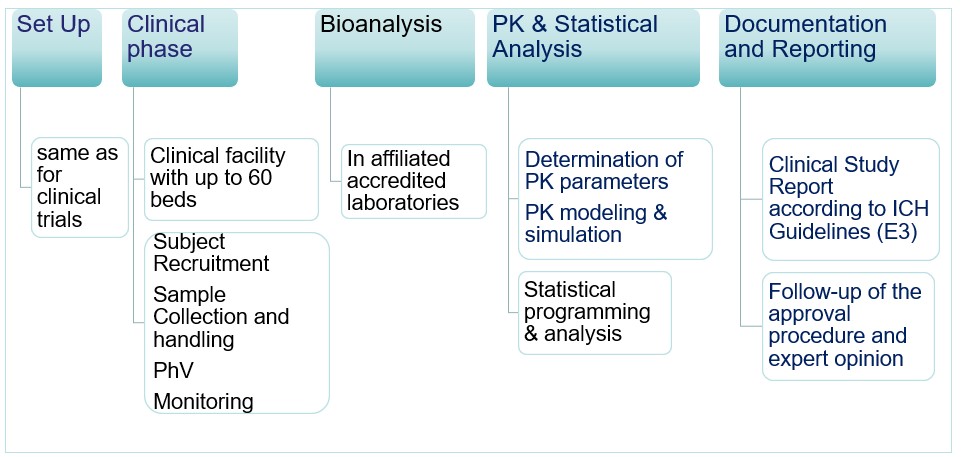 Set Up

same as for clinical trials

Clinical phase

Clinical facility with up to 60 beds

Subject Recruitment

Sample Collection and handling

PhV

Monitoring

Bioanalysis

In affiliated accredited laboratories

PK & Statistical Analysis

Determination of PK parameters

PK modeling & simulation

Statistical programming & analysis

Documentation and Reporting

Clinical Study Report according to ICH Guidelines (E3)

Follow-up of the approval procedure and expert opinion